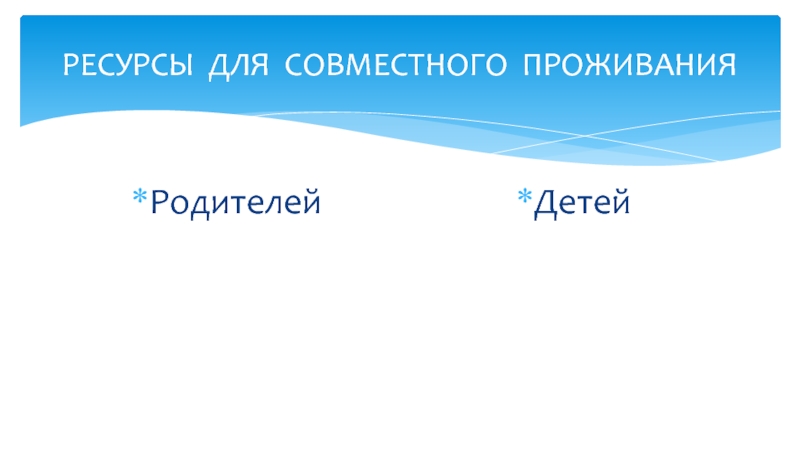 РЕСУРСЫ ДЛЯ СОВМЕСТНОГО ПРОЖИВАНИЯ

*Родителей

*Детей